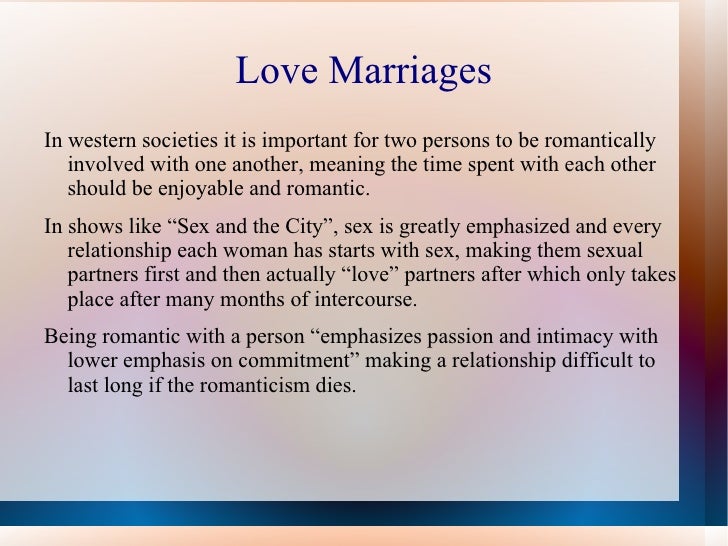 Love Marriages

In western societies it is important for two persons to be romantically involved with one another, meaning the time spent with each other should be enjoyable and romantic.

In shows like “Sex and the City”, sex is greatly emphasized and every relationship each woman has starts with sex, making them sexual partners first and then actually “love” partners after which only takes place after many months of intercourse.

Being romantic with a person “emphasizes passion and intimacy with lower emphasis on commitment” making a relationship difficult to last long if the romanticism dies.